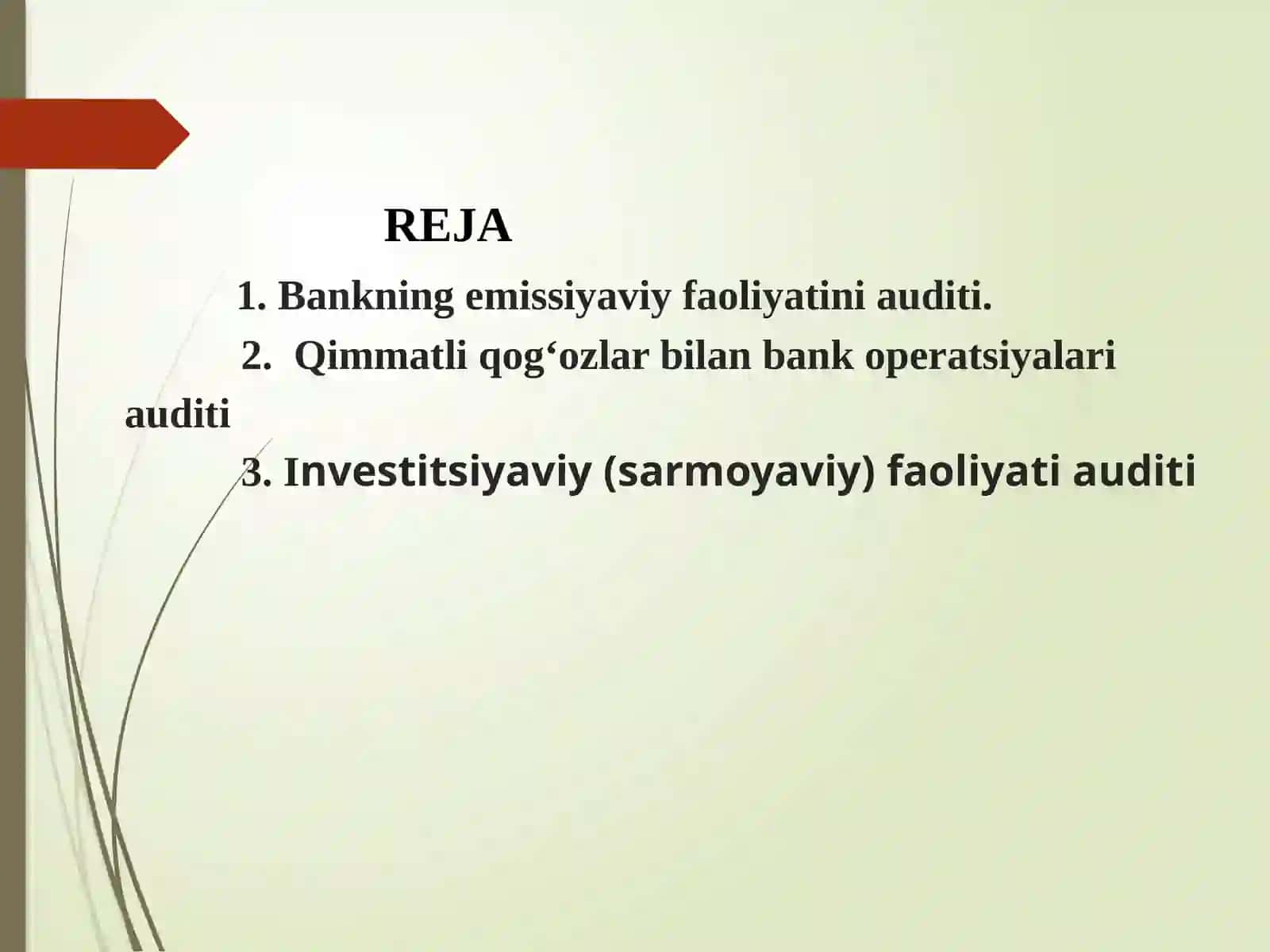 REJA

1. Bankning emissiyaviy faoliyatini auditi.

2. Qimmatli qog‘ozlar bilan bank operatsiyalari auditi

3. Investitsiyaviy (sarmoyaviy) faoliyati auditi